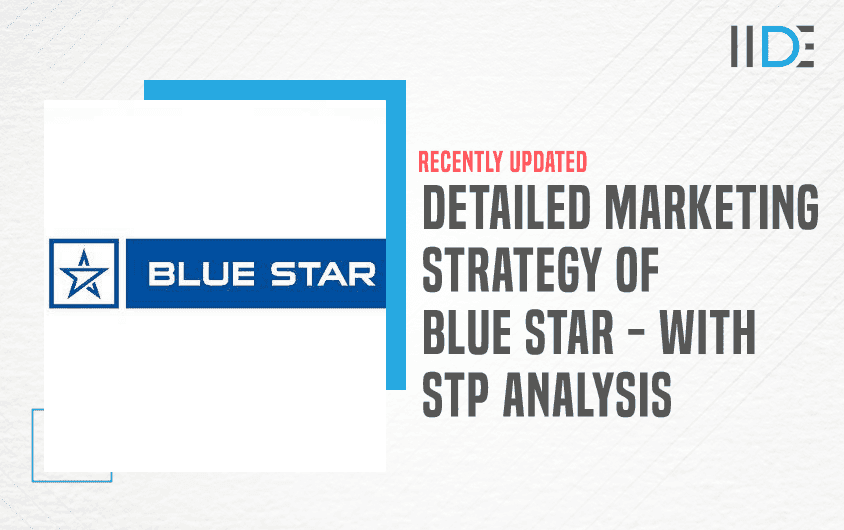 IIDE

BLUE STAR

RECENTLY UPDATED

DETAILED MARKETING STRATEGY OF BLUE STAR - WITH STP ANALYSIS